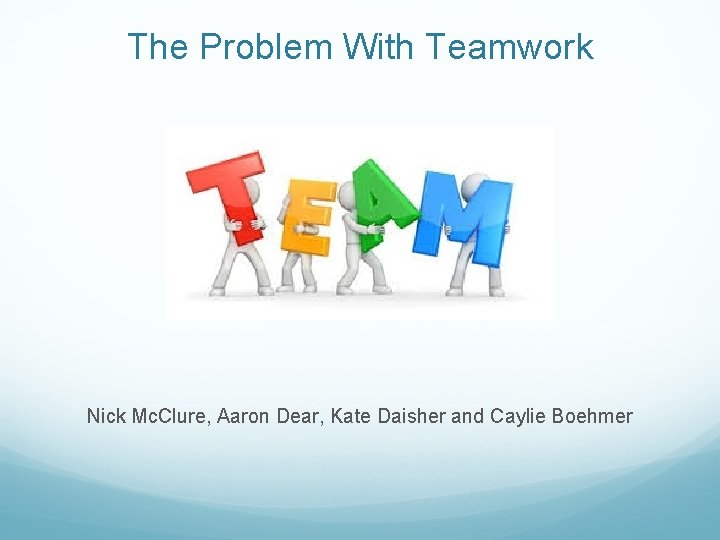 The Problem With Teamwork

TEAM

Nick McClure, Aaron Dear, Kate Daisher and Caylie Boehmer